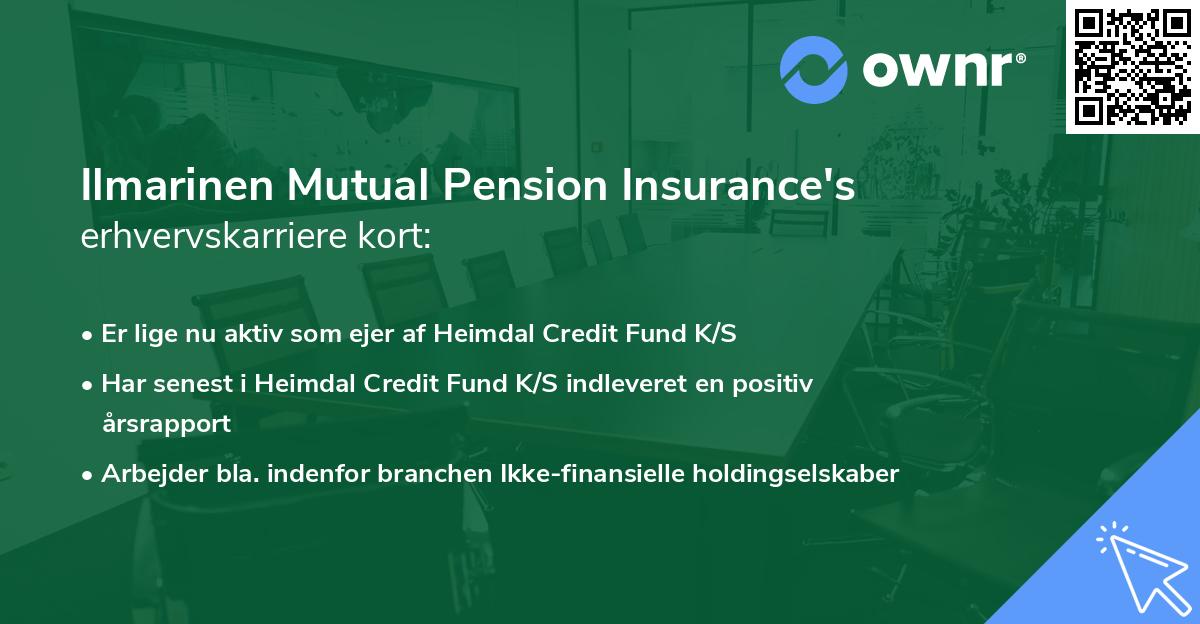 ownr®

Ilmarinen Mutual Pension Insurance's erhvervskarriere kort:

• Er lige nu aktiv som ejer af Heimdal Credit Fund K/S
• Har senest i Heimdal Credit Fund K/S indleveret en positiv årsrapport
• Arbejder bla. indenfor branchen Ikke-finansielle holdingselskaber